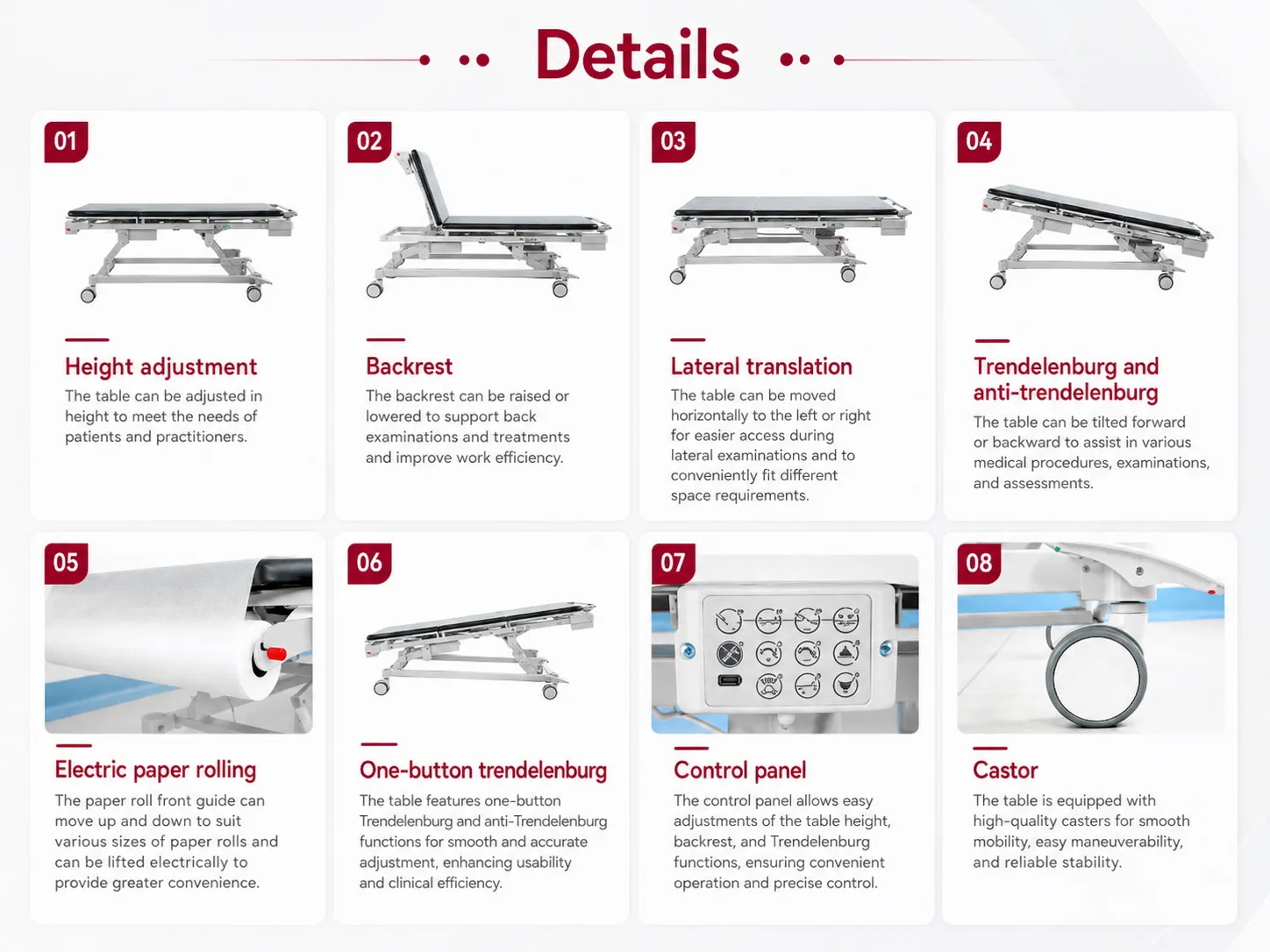 Details

01

Height adjustment

The table can be adjusted in height to meet the needs of patients and practitioners.

02

Backrest

The backrest can be raised or lowered to support back examinations and treatments and improve work efficiency.

03

Lateral translation

The table can be moved horizontally to the left or right for easier access during lateral examinations and to conveniently fit different space requirements.

04

Trendelenburg and anti-trendelenburg

The table can be tilted forward or backward to assist in various medical procedures, examinations, and assessments.

05

Electric paper rolling

The paper roll front guide can move up and down to suit various sizes of paper rolls and can be lifted electrically to provide greater convenience.

06

One-button trendelenburg

The table features one-button Trendelenburg and anti-Trendelenburg functions for smooth and accurate adjustment, enhancing usability and clinical efficiency.

07

Control panel

The control panel allows easy adjustments of the table height, backrest, and Trendelenburg functions, ensuring convenient operation and precise control.

08

Castor

The table is equipped with high-quality casters for smooth mobility, easy maneuverability, and reliable stability.